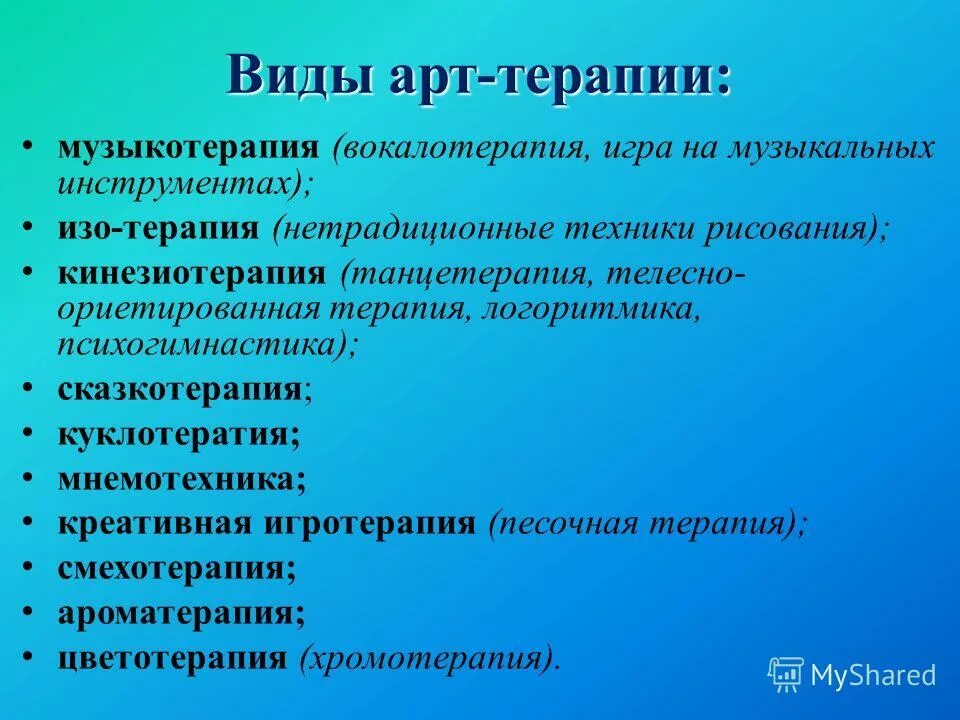 Виды арт-терапии:

• музыкотерапия (вокалотерапия, игра на музыкальных инструментах);
• изо-терапия (нетрадиционные техники рисования);
• кинезиотерапия (танцетерапия, телесно-ориетированная терапия, логоритмика, психогимнастика);
• сказкотерапия;
• куклотератия;
• мнемотехника;
• креативная игротерапия (песочная терапия);
• смехотерапия;
• ароматерапия;
• цветотерапия (хромотерапия).

MyShared